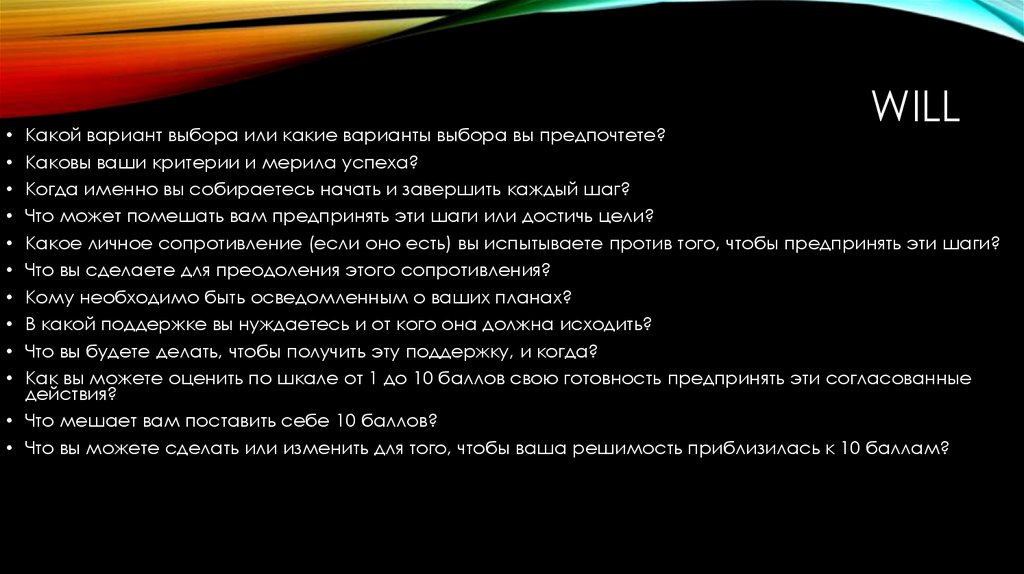 WILL

• Какой вариант выбора или какие варианты выбора вы предпочтете?
• Каковы ваши критерии и мерила успеха?
• Когда именно вы собираетесь начать и завершить каждый шаг?
• Что может помешать вам предпринять эти шаги или достичь цели?
• Какое личное сопротивление (если оно есть) вы испытываете против того, чтобы предпринять эти шаги?
• Что вы сделаете для преодоления этого сопротивления?
• Кому необходимо быть осведомленным о ваших планах?
• В какой поддержке вы нуждаетесь и от кого она должна исходить?
• Что вы будете делать, чтобы получить эту поддержку, и когда?
• Как вы можете оценить по шкале от 1 до 10 баллов свою готовность предпринять эти согласованные действия?
• Что мешает вам поставить себе 10 баллов?
• Что вы можете сделать или изменить для того, чтобы ваша решимость приблизилась к 10 баллам?